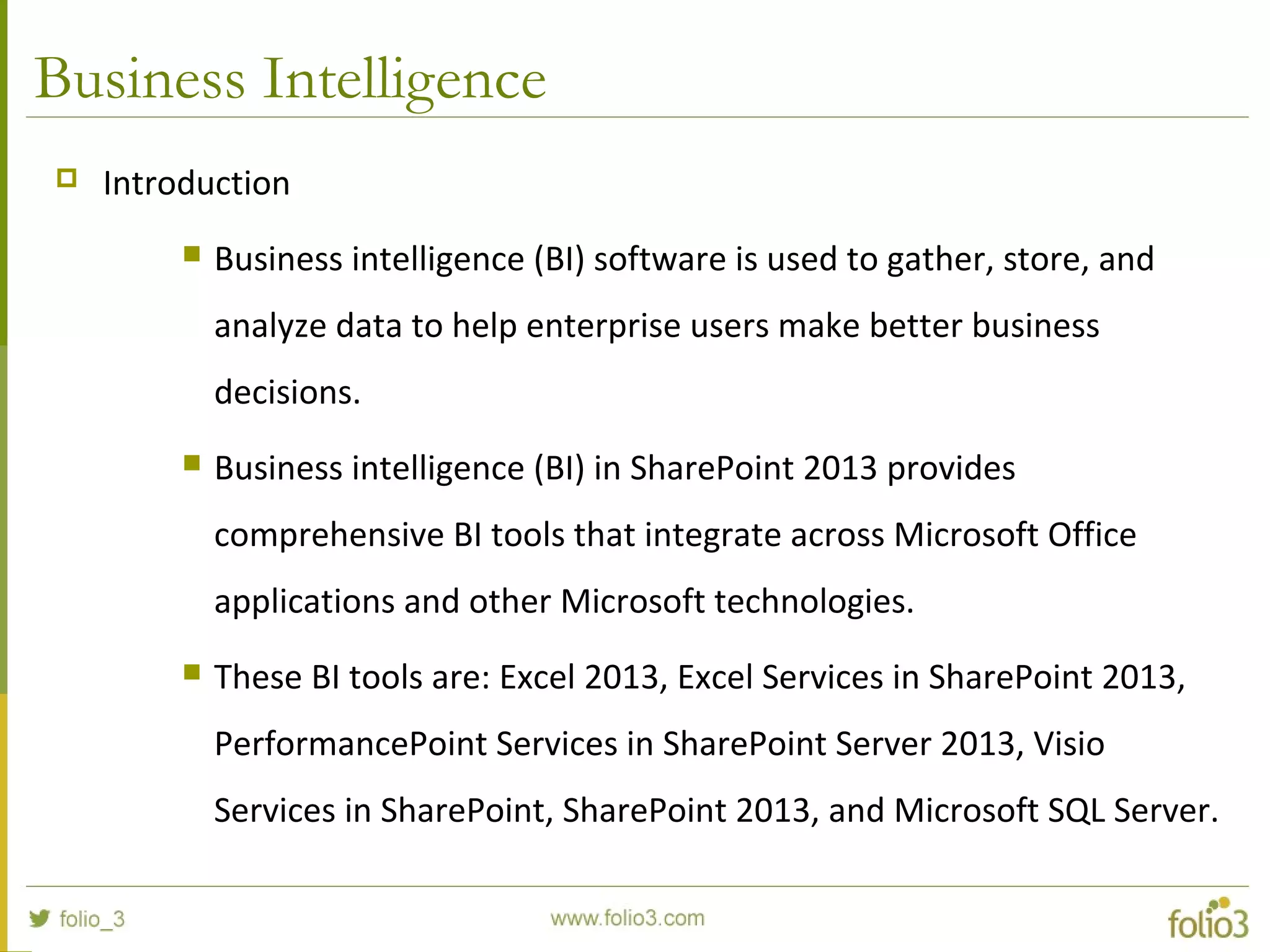 Business Intelligence

Introduction

Business intelligence (BI) software is used to gather, store, and analyze data to help enterprise users make better business decisions.

Business intelligence (BI) in SharePoint 2013 provides comprehensive BI tools that integrate across Microsoft Office applications and other Microsoft technologies.

These BI tools are: Excel 2013, Excel Services in SharePoint 2013, PerformancePoint Services in SharePoint Server 2013, Visio Services in SharePoint, SharePoint 2013, and Microsoft SQL Server.

folio_3

www.folio3.com

folio3